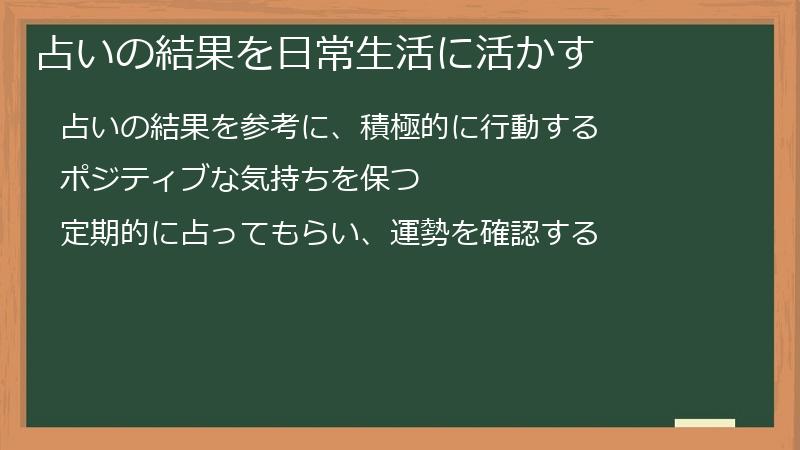 占いの結果を日常生活に活かす

占いの結果を参考に、積極的に行動する

ポジティブな気持ちを保つ

定期的に占ってもらい、運勢を確認する